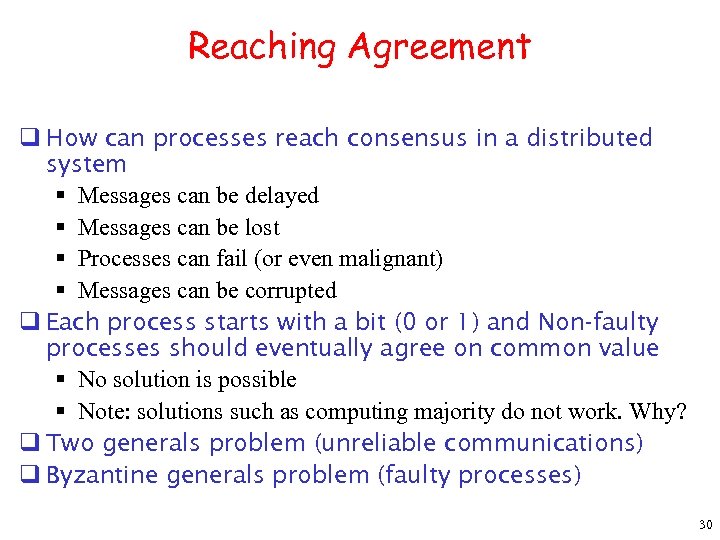 Reaching Agreement

❑ How can processes reach consensus in a distributed system

▪ Messages can be delayed
▪ Messages can be lost
▪ Processes can fail (or even malignant)
▪ Messages can be corrupted

❑ Each process starts with a bit (0 or 1) and Non-faulty processes should eventually agree on common value

▪ No solution is possible
▪ Note: solutions such as computing majority do not work. Why?

❑ Two generals problem (unreliable communications)

❑ Byzantine generals problem (faulty processes)

30